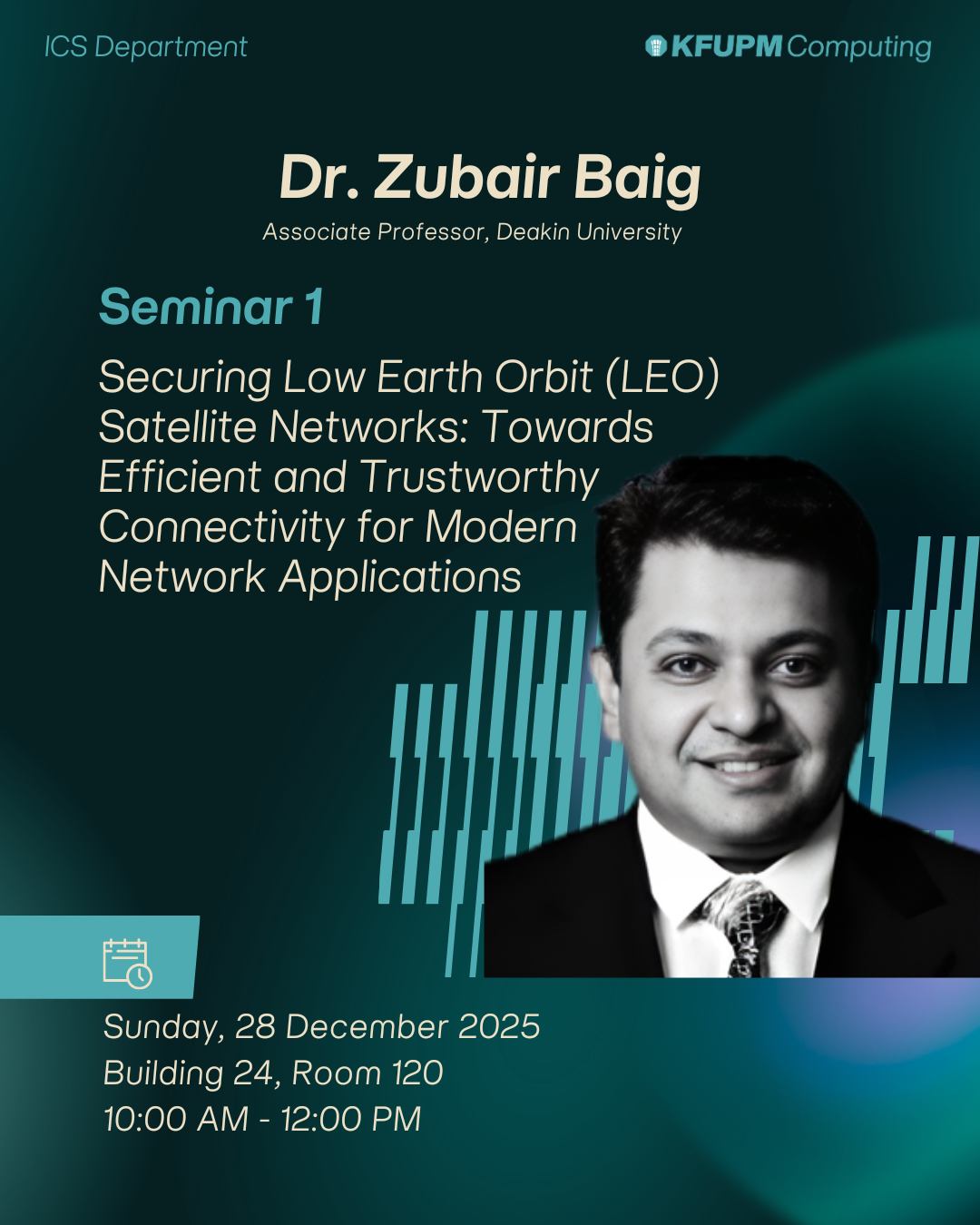 ICS Department

KFUPM Computing

Dr. Zubair Baig
Associate Professor, Deakin University

Seminar 1

Securing Low Earth Orbit (LEO) Satellite Networks: Towards Efficient and Trustworthy Connectivity for Modern Network Applications

Sunday, 28 December 2025
Building 24, Room 120
10:00 AM - 12:00 PM